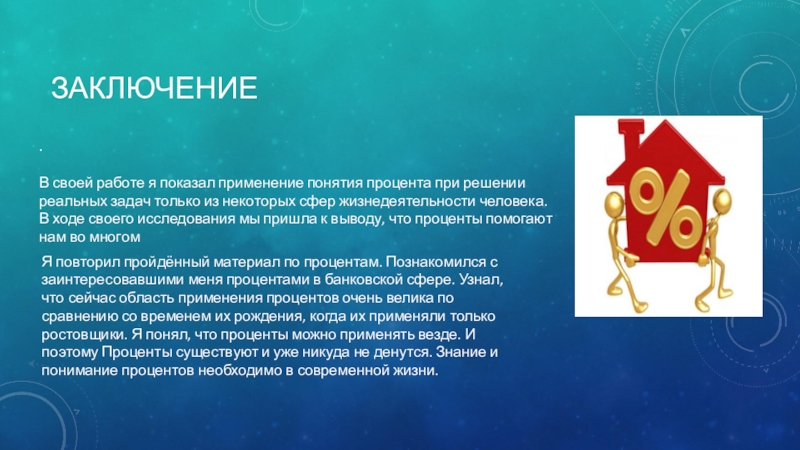 ЗАКЛЮЧЕНИЕ

.

В своей работе я показал применение понятия процента при решении реальных задач только из некоторых сфер жизнедеятельности человека. В ходе своего исследования мы пришла к выводу, что проценты помогают нам во многом

Я повторил пройдённый материал по процентам. Познакомился с заинтересовавшими меня процентами в банковской сфере. Узнал, что сейчас область применения процентов очень велика по сравнению со временем их рождения, когда их применяли только ростовщики. Я понял, что проценты можно применять везде. И поэтому Проценты существуют и уже никуда не денутся. Знание и понимание процентов необходимо в современной жизни.

%